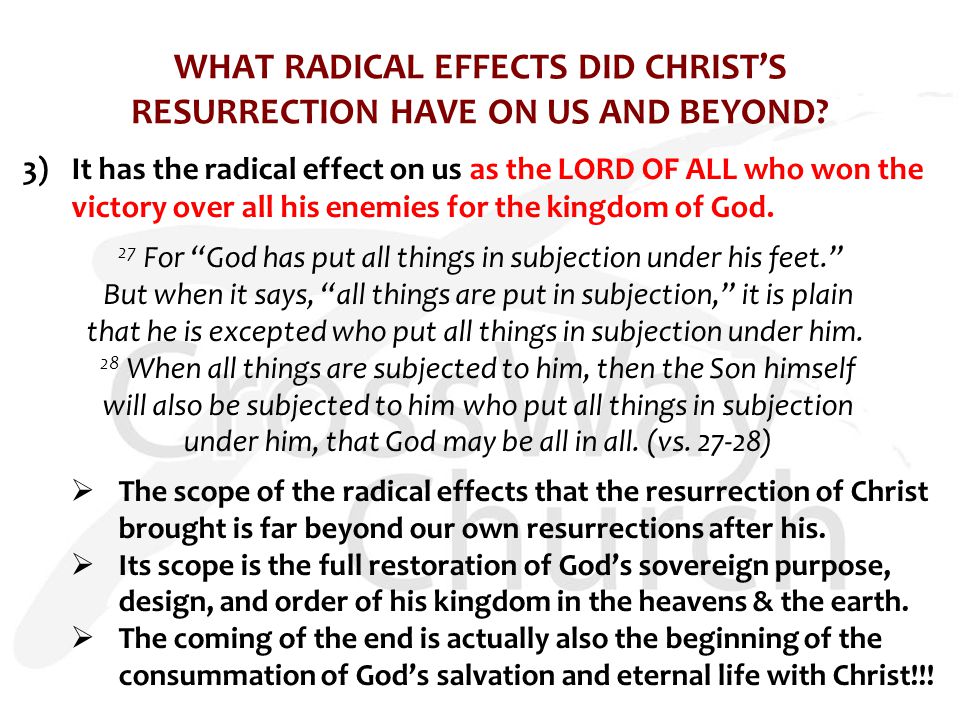 WHAT RADICAL EFFECTS DID CHRIST'S RESURRECTION HAVE ON US AND BEYOND?

3) It has the radical effect on us as the LORD OF ALL who won the victory over all his enemies for the kingdom of God.

$^{27}$ For "God has put all things in subjection under his feet." But when it says, "all things are put in subjection," it is plain that he is excepted who put all things in subjection under him. $^{28}$ When all things are subjected to him, then the Son himself will also be subjected to him who put all things in subjection under him, that God may be all in all. (vs. 27-28)

➢ The scope of the radical effects that the resurrection of Christ brought is far beyond our own resurrections after his.
➢ Its scope is the full restoration of God's sovereign purpose, design, and order of his kingdom in the heavens & the earth.
➢ The coming of the end is actually also the beginning of the consummation of God's salvation and eternal life with Christ!!!

CrossWay Church